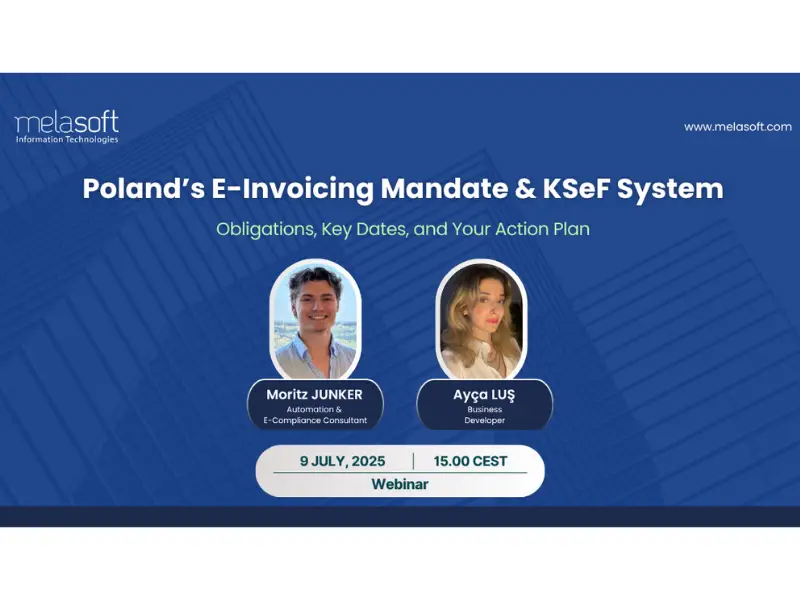 melasoft
Information Technologies

www.melasoft.com

Poland's E-Invoicing Mandate & KSeF System

Obligations, Key Dates, and Your Action Plan

Moritz JUNKER
Automation &
E-Compliance Consultant

Ayça LUŞ
Business
Developer

9 JULY, 2025 | 15.00 CEST
Webinar